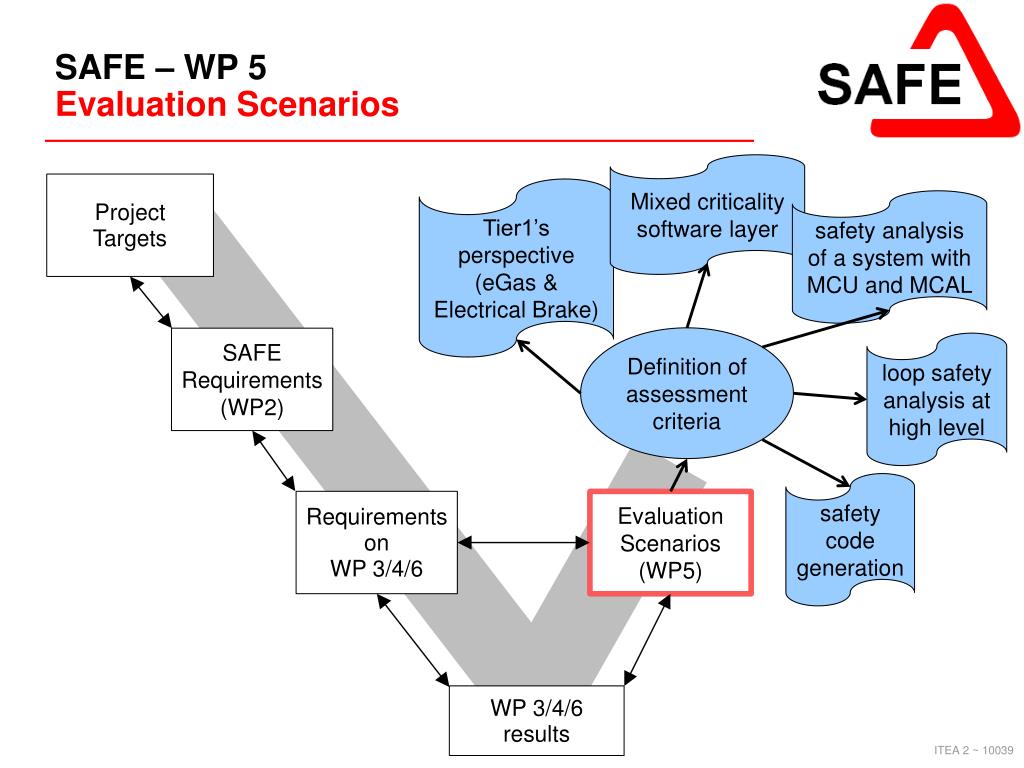 SAFE – WP 5
Evaluation Scenarios

SAFE

Project Targets

SAFE Requirements (WP2)

Requirements on WP 3/4/6

WP 3/4/6 results

Evaluation Scenarios (WP5)

Definition of assessment criteria

Tier1's perspective (eGas & Electrical Brake)

Mixed criticality software layer

safety analysis of a system with MCU and MCAL

loop safety analysis at high level

safety code generation

ITEA 2 ~ 10039